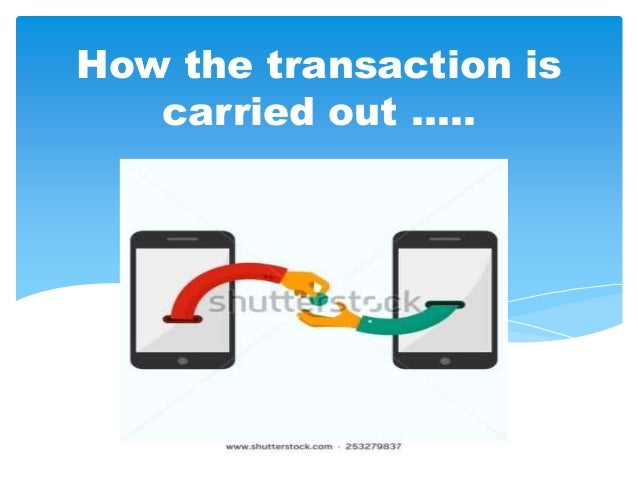 How the transaction is carried out …..

shutterstock

www.shutterstock.com · 253279837